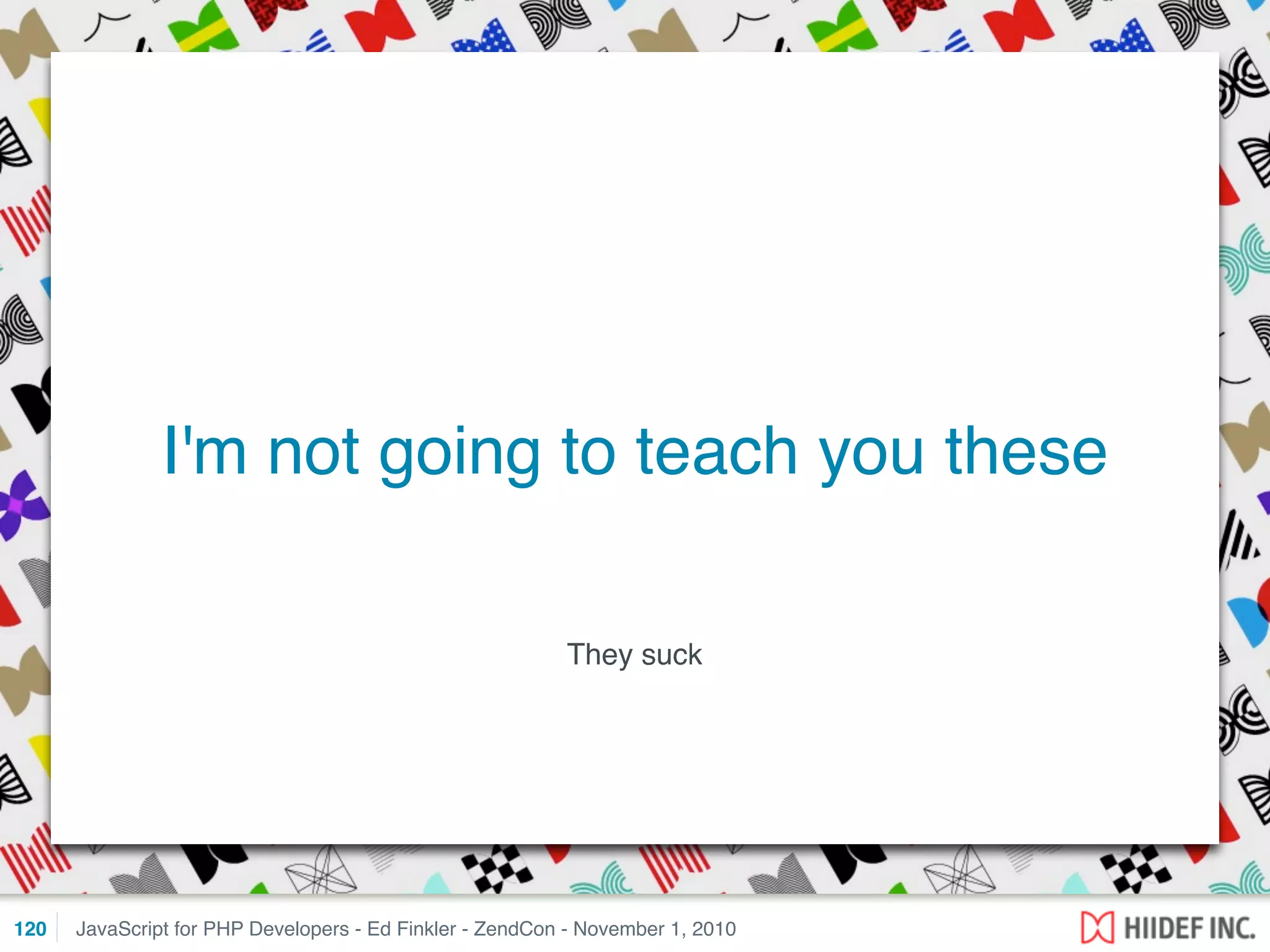 I'm not going to teach you these

They suck

120 JavaScript for PHP Developers - Ed Finkler - ZendCon - November 1, 2010

HIIDEF INC.